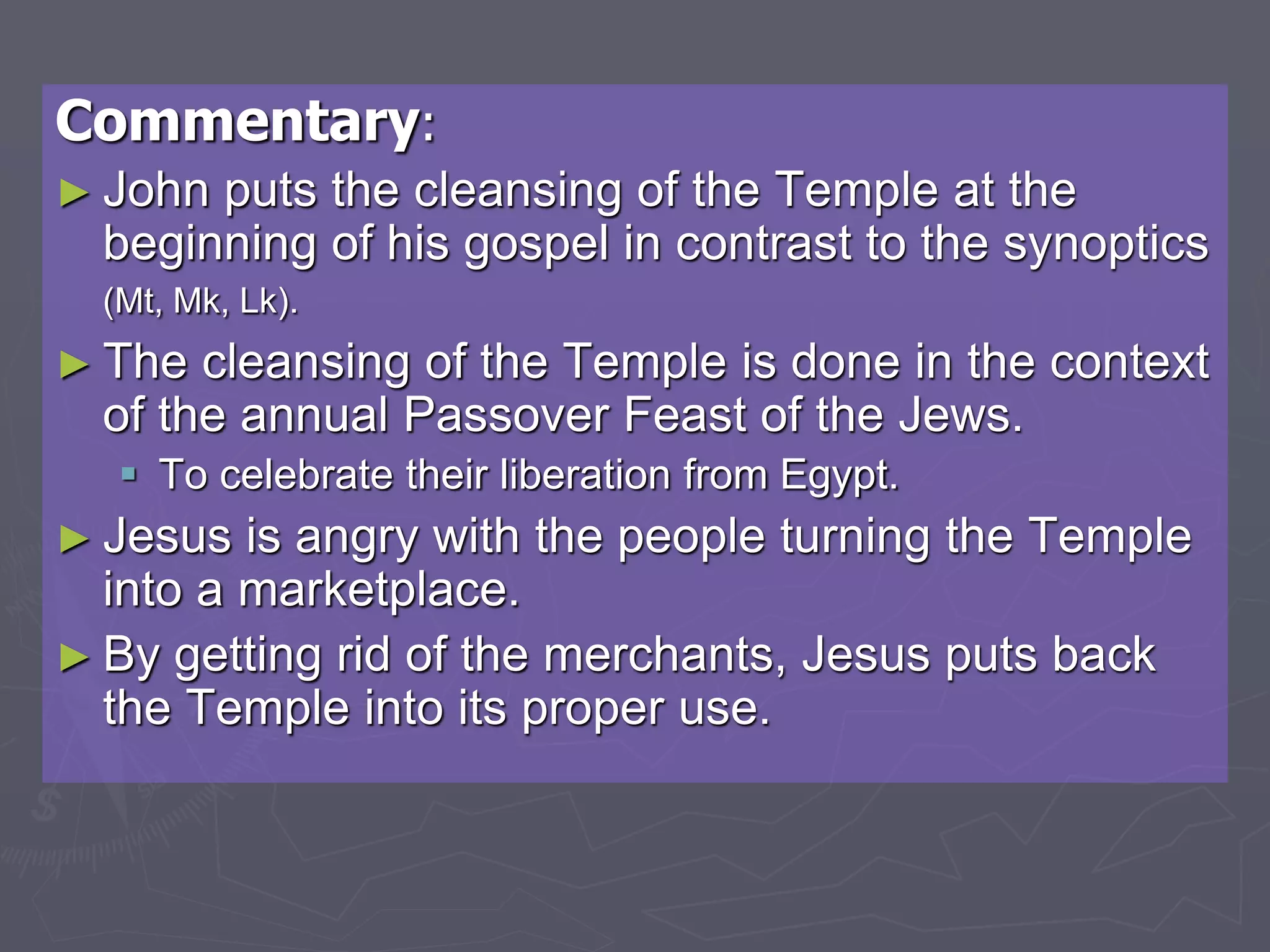 Commentary:

► John puts the cleansing of the Temple at the beginning of his gospel in contrast to the synoptics (Mt, Mk, Lk).

► The cleansing of the Temple is done in the context of the annual Passover Feast of the Jews.

▪ To celebrate their liberation from Egypt.

► Jesus is angry with the people turning the Temple into a marketplace.

► By getting rid of the merchants, Jesus puts back the Temple into its proper use.